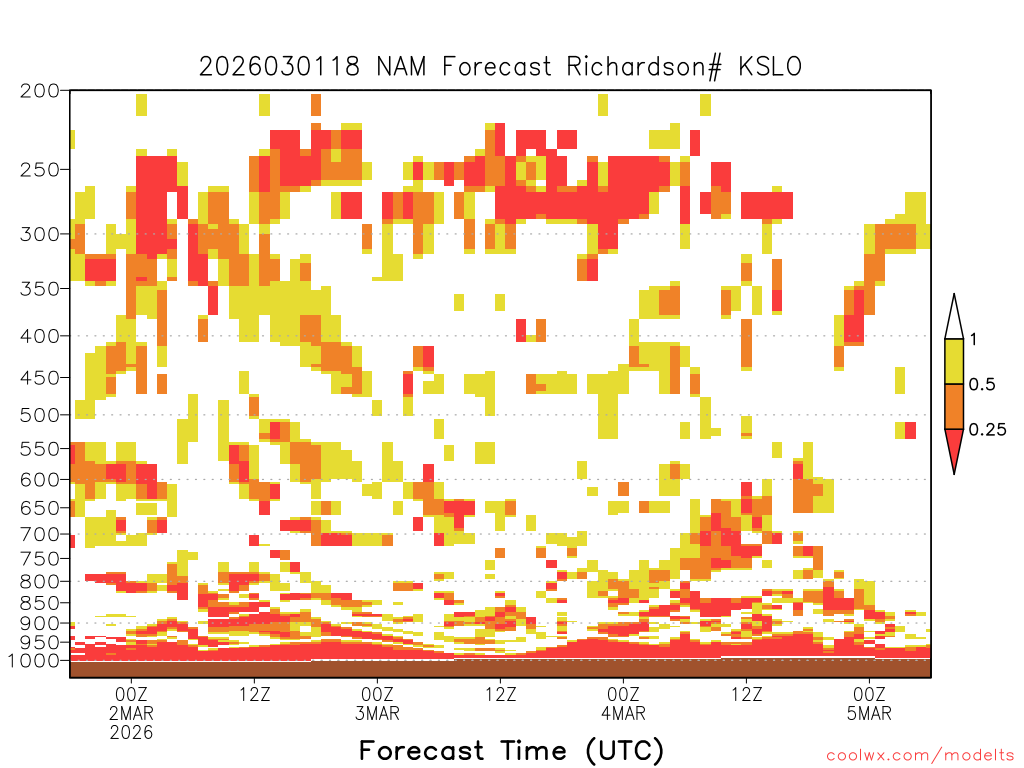 2026030118 NAM Forecast Richardson# KSLO

200
250
300
350
400
450
500
550
600
650
700
750
800
850
900
950
1000

1
0.5
0.25

00Z
2MAR
2026
12Z
00Z
3MAR
12Z
00Z
4MAR
12Z
00Z
5MAR

Forecast Time (UTC)

coolwx.com/modelts